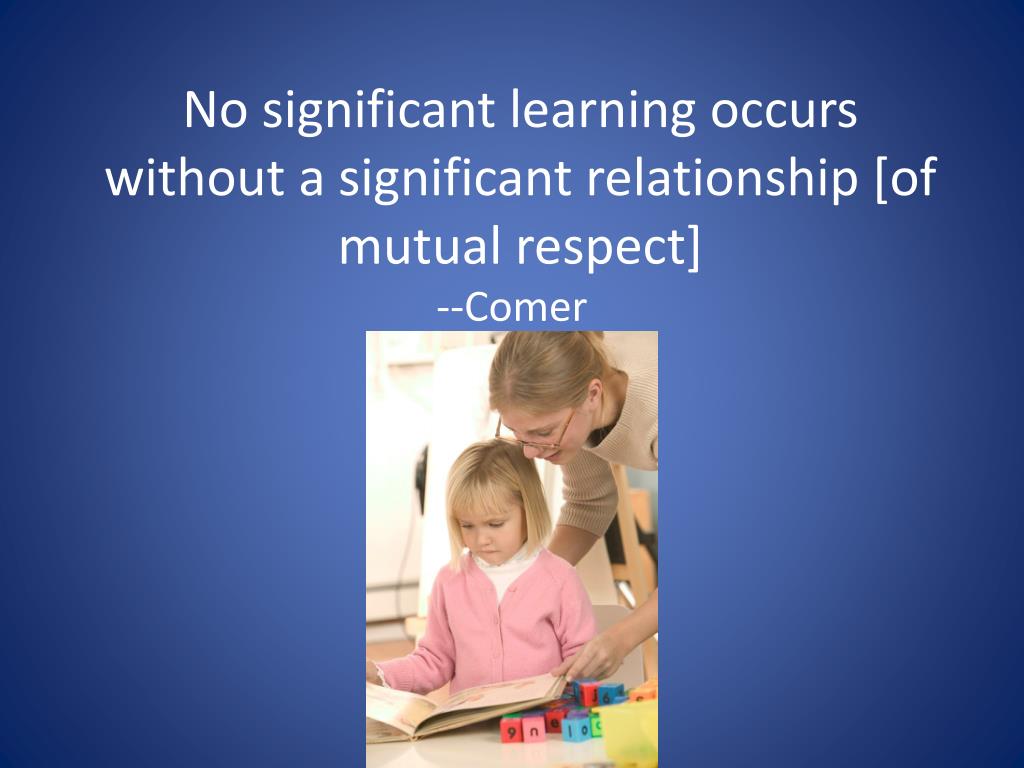 No significant learning occurs without a significant relationship [of mutual respect]
--Comer